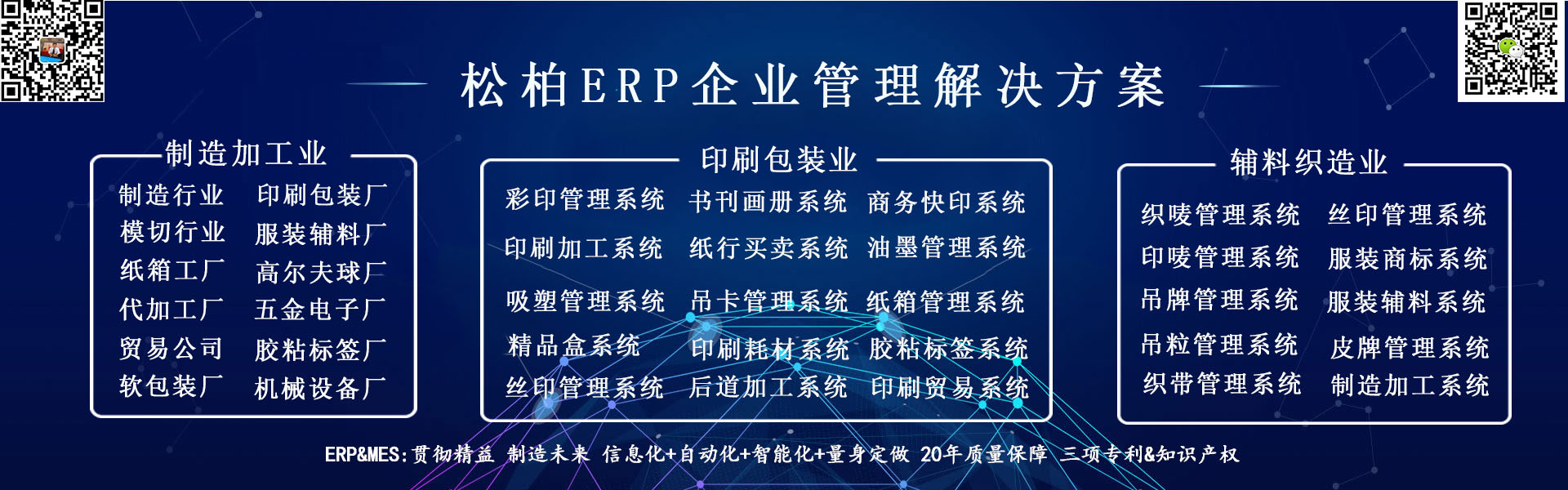 松柏ERP企业管理解决方案

制造加工业

制造行业 印刷包装厂
模切行业 服装辅料厂
纸箱工厂 高尔夫球厂
代加工厂 五金电子厂
贸易公司 胶粘标签厂
软包装厂 机械设备厂

印刷包装业

彩印管理系统 书刊画册系统 商务快印系统
印刷加工系统 纸行买卖系统 油墨管理系统
吸塑管理系统 吊卡管理系统 纸箱管理系统
精品盒系统 印刷耗材系统 胶粘标签系统
丝印管理系统 后道加工系统 印刷贸易系统

辅料织造业

织唛管理系统 丝印管理系统
印唛管理系统 服装商标系统
吊牌管理系统 服装辅料系统
吊粒管理系统 皮牌管理系统
织带管理系统 制造加工系统

ERP&MES:贯彻精益 制造未来 信息化+自动化+智能化+量身定做 20年质量保障 三项专利&知识产权